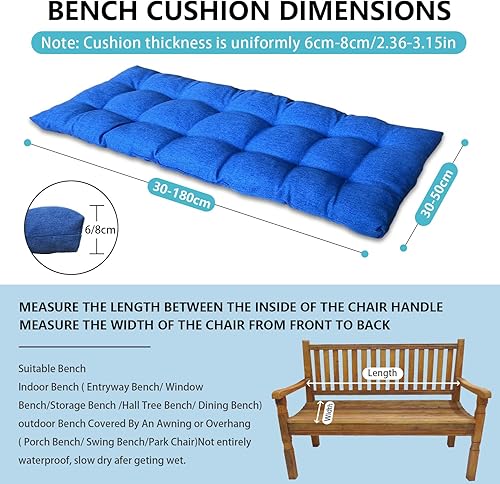 BENCH CUSHION DIMENSIONS

Note: Cushion thickness is uniformly 6cm-8cm/2.36-3.15in

30-180cm

30-50cm

6/8cm

MEASURE THE LENGTH BETWEEN THE INSIDE OF THE CHAIR HANDLE
MEASURE THE WIDTH OF THE CHAIR FROM FRONT TO BACK

Suitable Bench
Indoor Bench ( Entryway Bench/ Window Bench/Storage Bench /Hall Tree Bench/ Dining Bench) outdoor Bench Covered By An Awning or Overhang ( Porch Bench/ Swing Bench/Park Chair)Not entirely waterproof, slow dry afer geting wet.

Length

Width